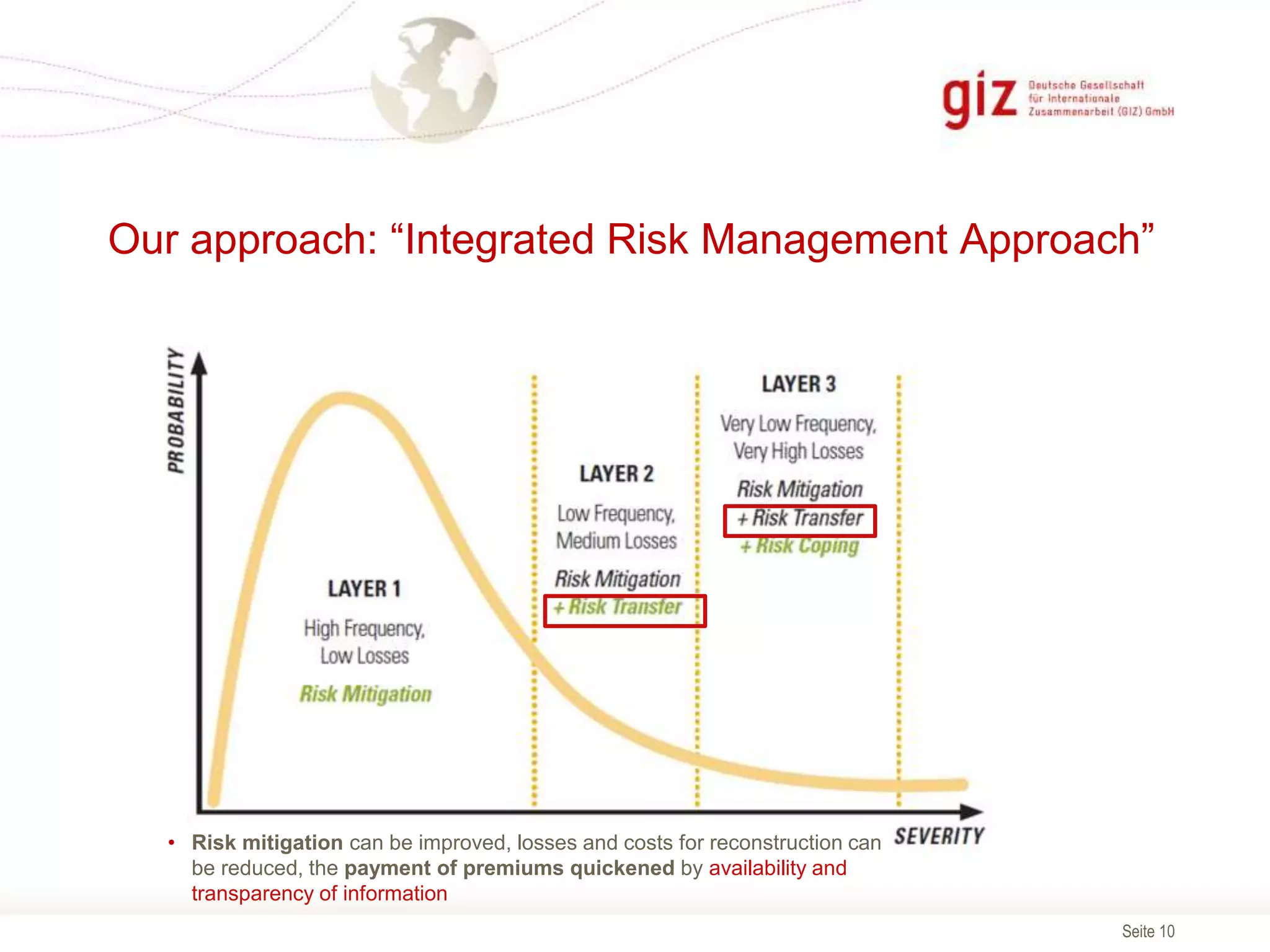 giz Deutsche Gesellschaft für Internationale Zusammenarbeit (GIZ) GmbH

Our approach: “Integrated Risk Management Approach”

PROBABILITY

LAYER 1
High Frequency, Low Losses
Risk Mitigation

LAYER 2
Low Frequency, Medium Losses
Risk Mitigation
+ Risk Transfer

LAYER 3
Very Low Frequency, Very High Losses
Risk Mitigation
+ Risk Transfer
+ Risk Coping

SEVERITY

• Risk mitigation can be improved, losses and costs for reconstruction can be reduced, the payment of premiums quickened by availability and transparency of information

Seite 10